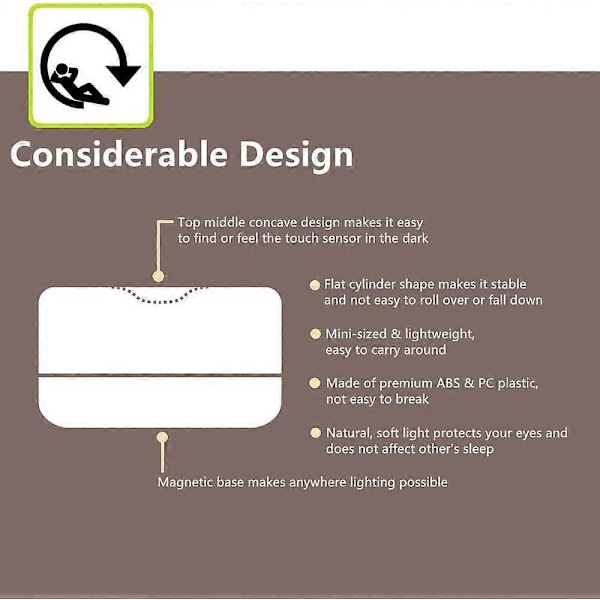 Considerable Design

Top middle concave design makes it easy to find or feel the touch sensor in the dark

Flat cylinder shape makes it stable and not easy to roll over or fall down

Mini-sized & lightweight, easy to carry around

Made of premium ABS & PC plastic, not easy to break

Natural, soft light protects your eyes and does not affect other's sleep

Magnetic base makes anywhere lighting possible